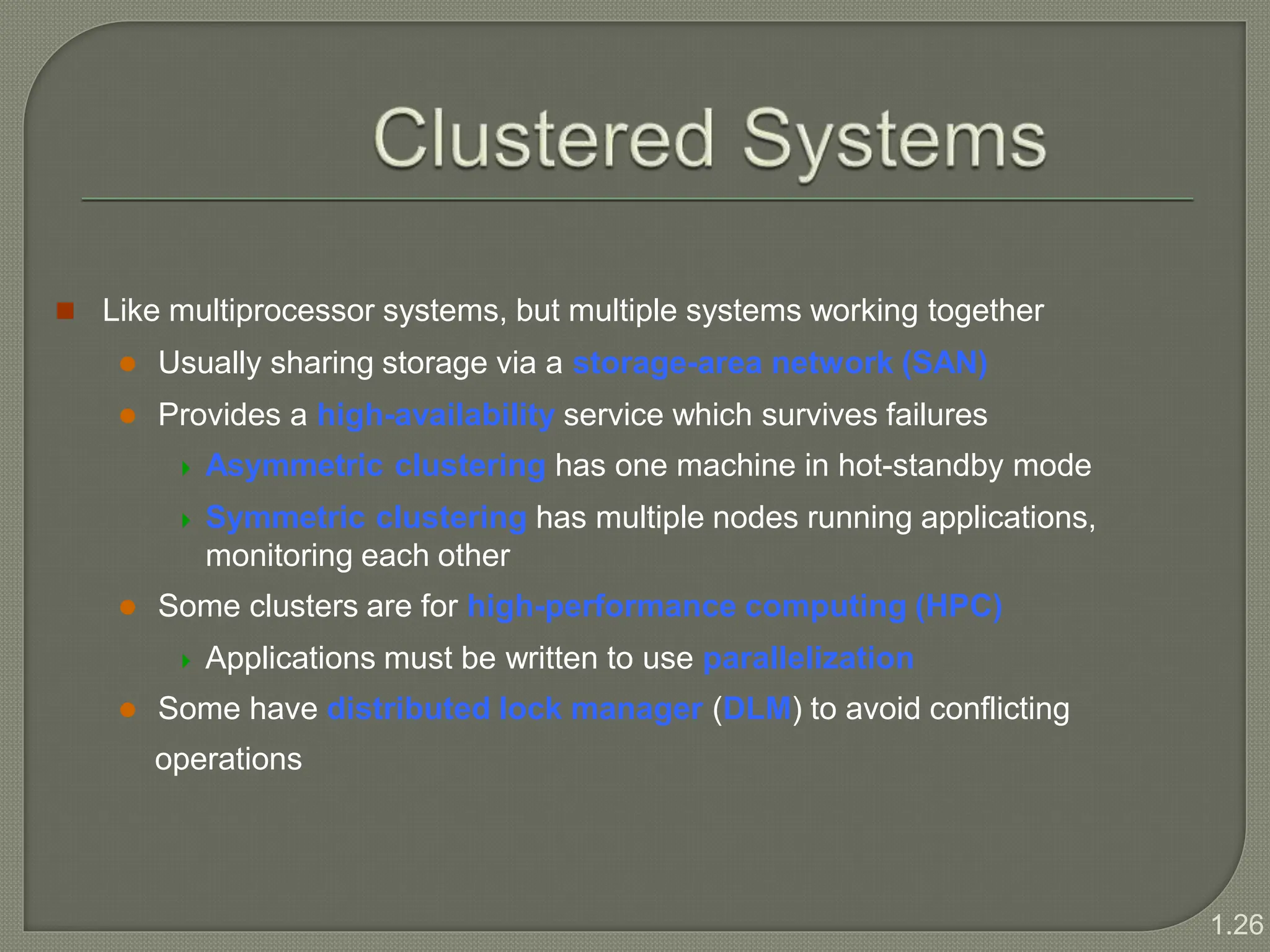 Clustered Systems

Like multiprocessor systems, but multiple systems working together

Usually sharing storage via a storage-area network (SAN)

Provides a high-availability service which survives failures

Asymmetric clustering has one machine in hot-standby mode

Symmetric clustering has multiple nodes running applications, monitoring each other

Some clusters are for high-performance computing (HPC)

Applications must be written to use parallelization

Some have distributed lock manager (DLM) to avoid conflicting operations

1.26